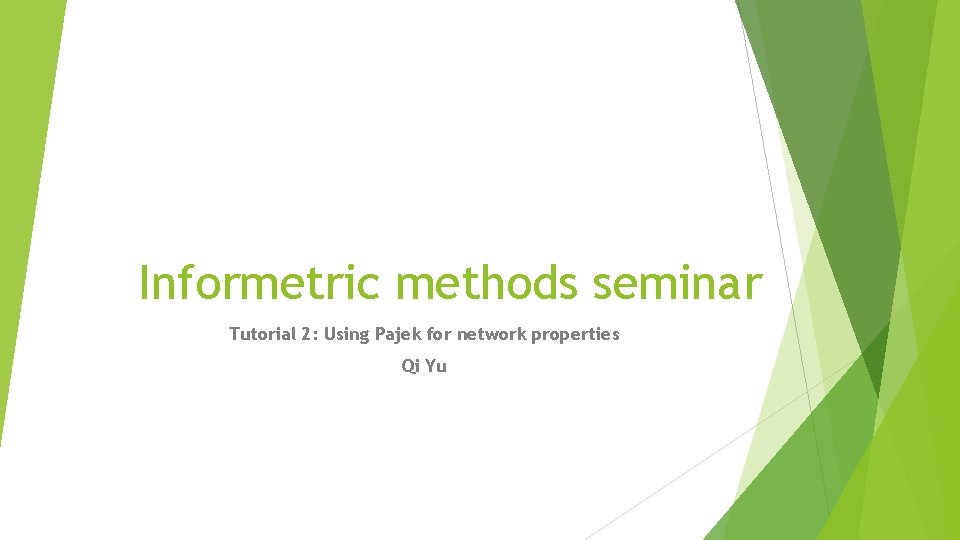 Informetric methods seminar

Tutorial 2: Using Pajek for network properties

Qi Yu